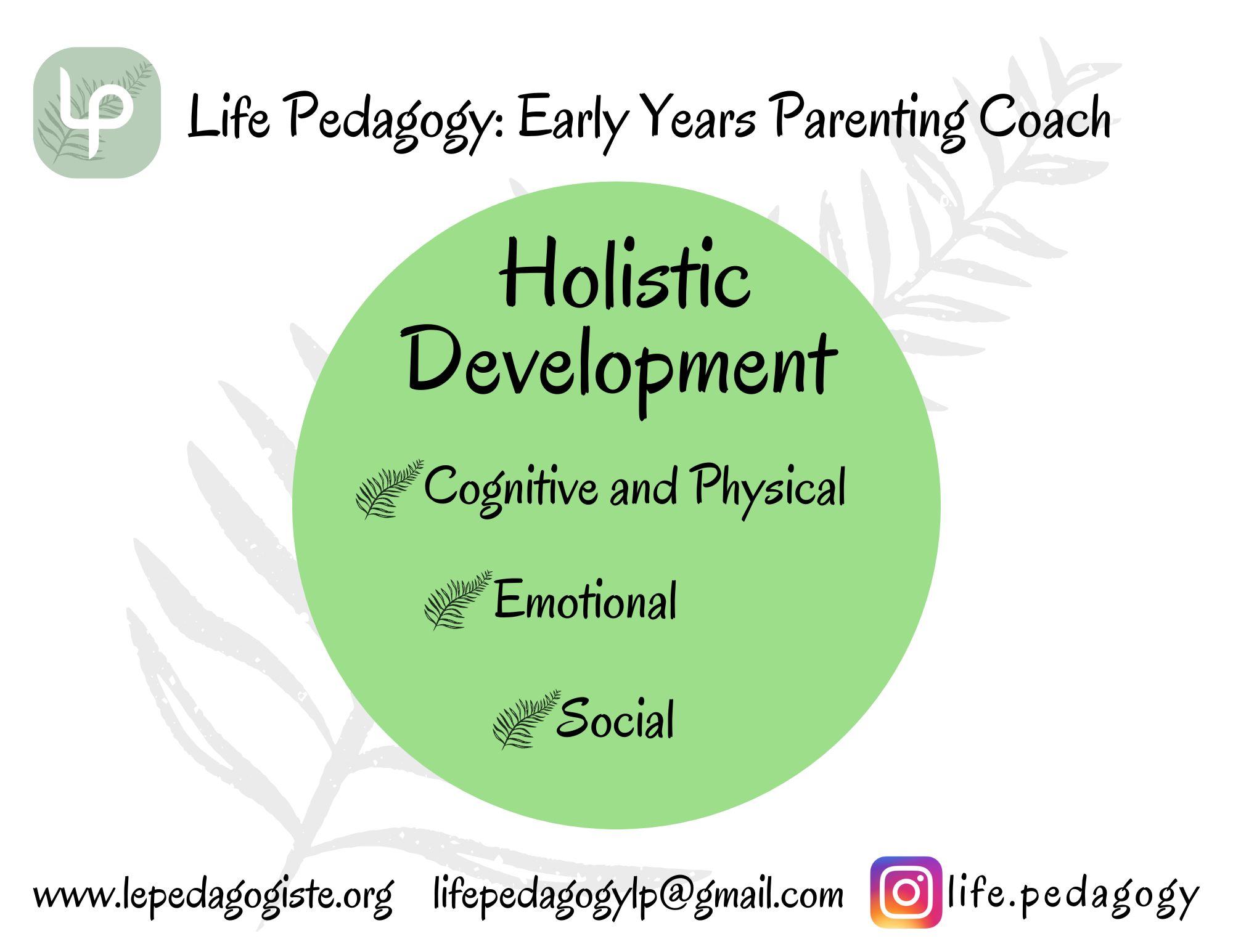 LP

Life Pedagogy: Early Years Parenting Coach

Holistic Development

Cognitive and Physical

Emotional

Social

www.lepedagogiste.org lifepedagogylp@gmail.com life.pedagogy